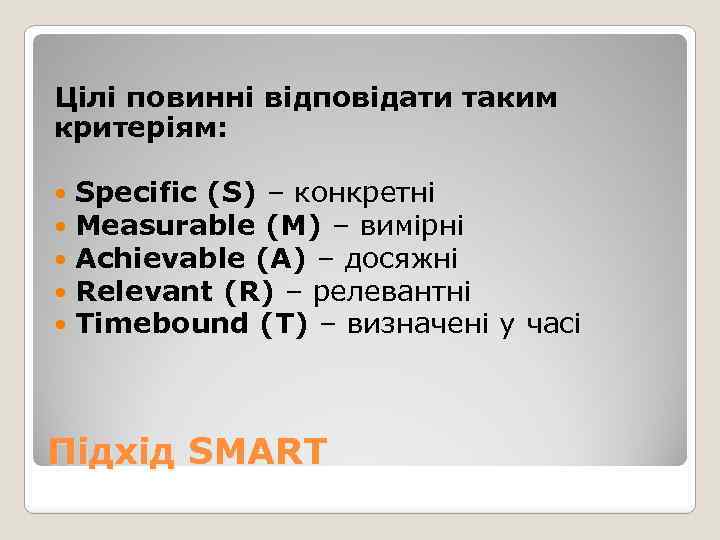 Цілі повинні відповідати таким критеріям:

- Specific (S) – конкретні
- Measurable (M) – вимірні
- Achievable (A) – досяжні
- Relevant (R) – релевантні
- Timebound (T) – визначені у часі

Підхід SMART